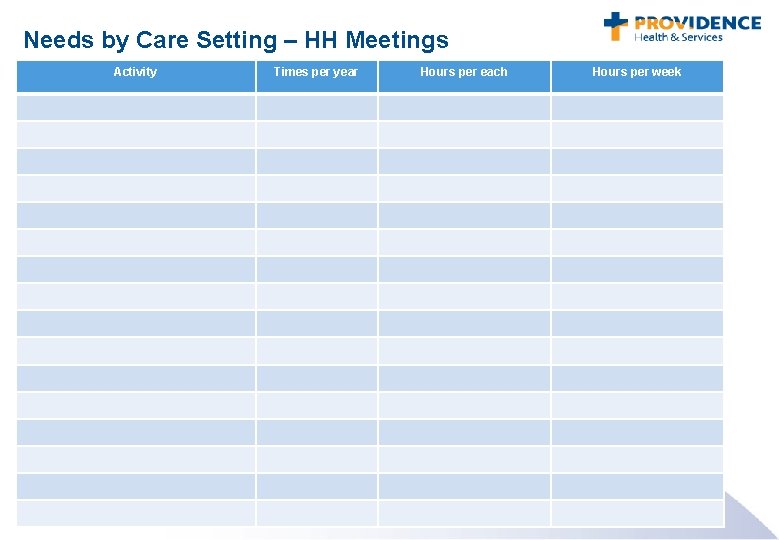 Needs by Care Setting – HH Meetings

PROVIDENCE
Health & Services

| Activity | Times per year | Hours per each | Hours per week |
|---|---|---|---|
| | | | |
| | | | |
| | | | |
| | | | |
| | | | |
| | | | |
| | | | |
| | | | |
| | | | |
| | | | |
| | | | |
| | | | |
| | | | |
| | | | |
| | | | |
| | | | |